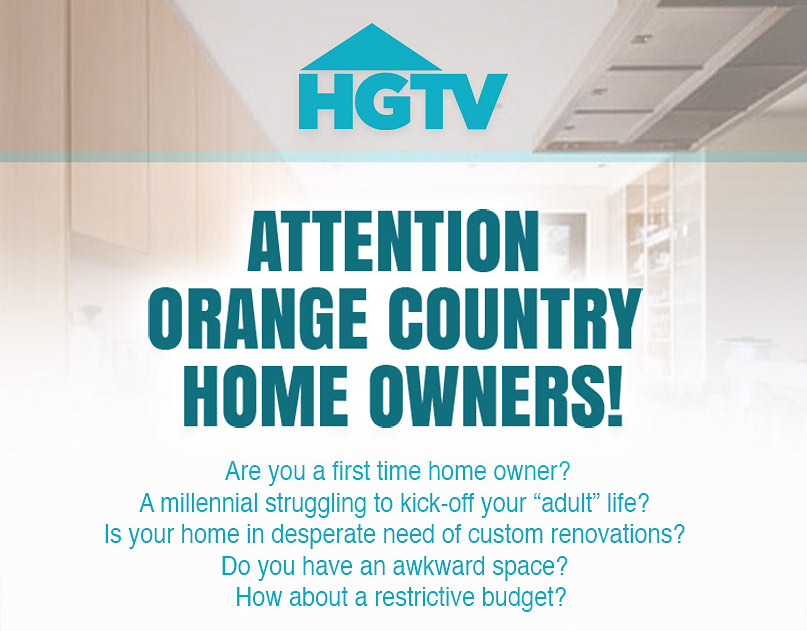 HGTV

ATTENTION ORANGE COUNTRY HOME OWNERS!

Are you a first time home owner?
A millennial struggling to kick-off your “adult” life?
Is your home in desperate need of custom renovations?
Do you have an awkward space?
How about a restrictive budget?